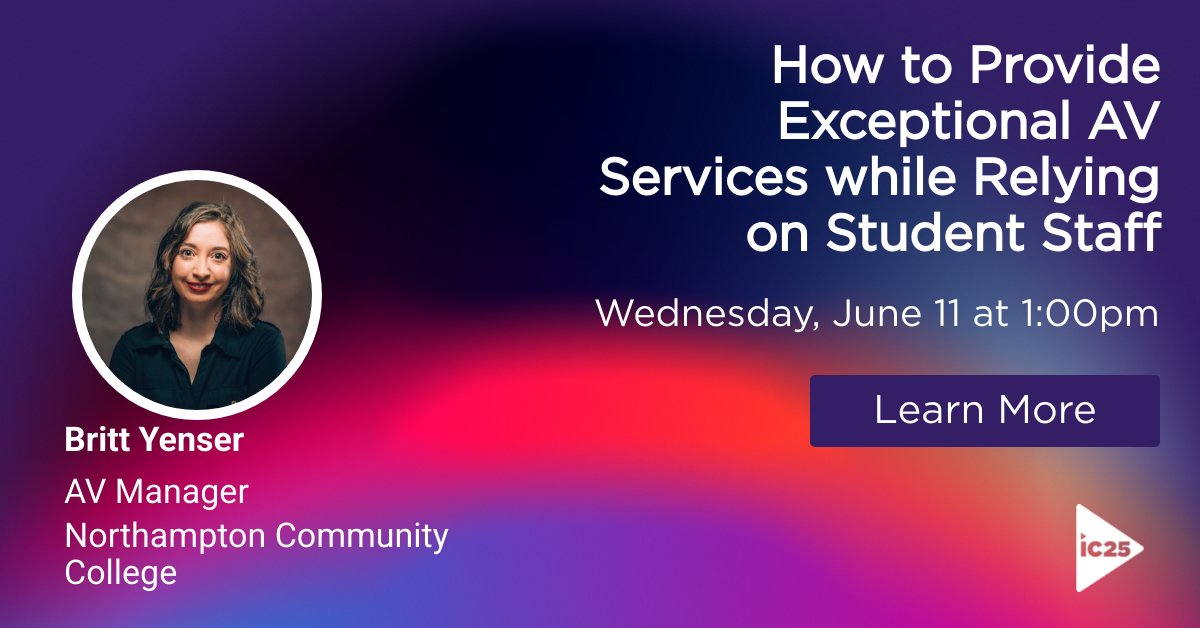 How to Provide Exceptional AV Services while Relying on Student Staff

Wednesday, June 11 at 1:00pm

Learn More

Britt Yenser

AV Manager

Northampton Community College

ic25